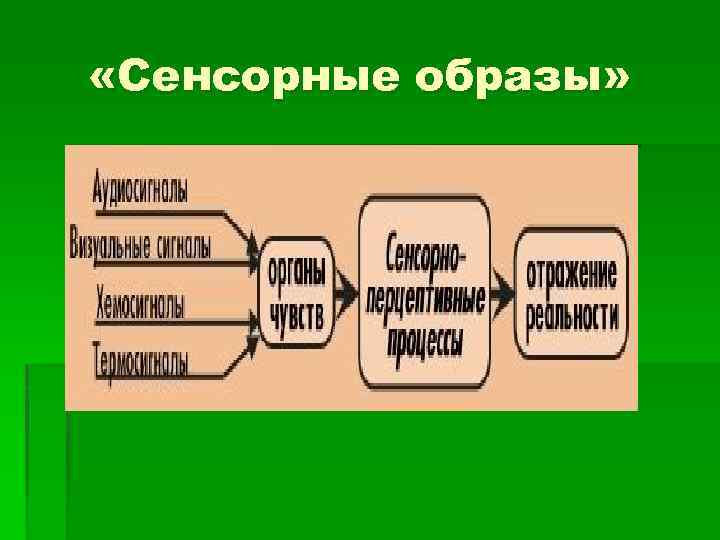 «Сенсорные образы»

Аудиосигналы

Визуальные сигналы

Хемосигналы

Термосигналы

органы чувств

Сенсорно-перцептивные процессы

отражение реальности